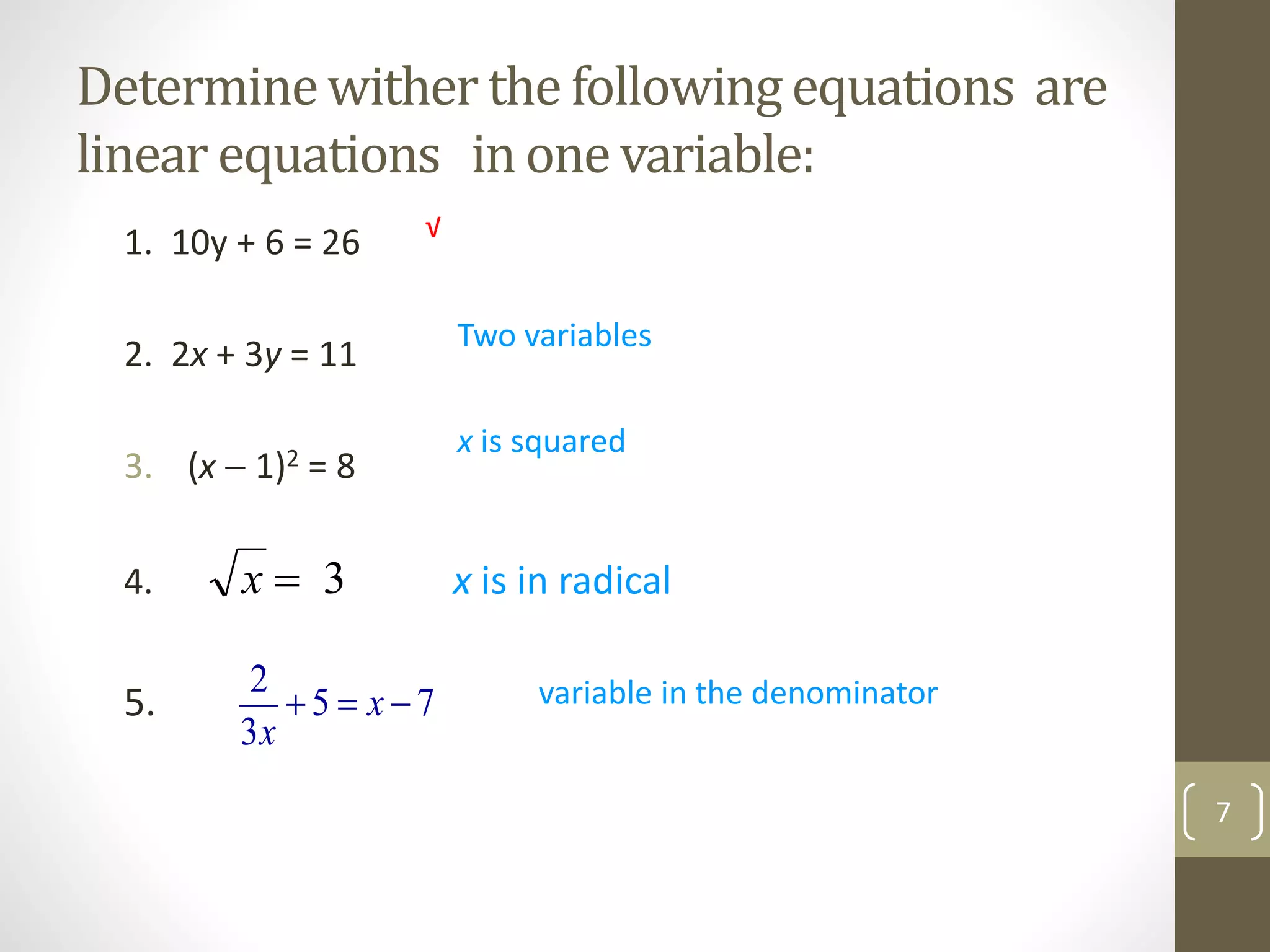 Determine wither the following equations are linear equations in one variable:

1. $10y + 6 = 26$ √

2. $2x + 3y = 11$ Two variables

3. $(x - 1)^2 = 8$ $x$ is squared

4. $\sqrt{x} = 3$ $x$ is in radical

5. $\frac{2}{3x} + 5 = x - 7$ variable in the denominator

7